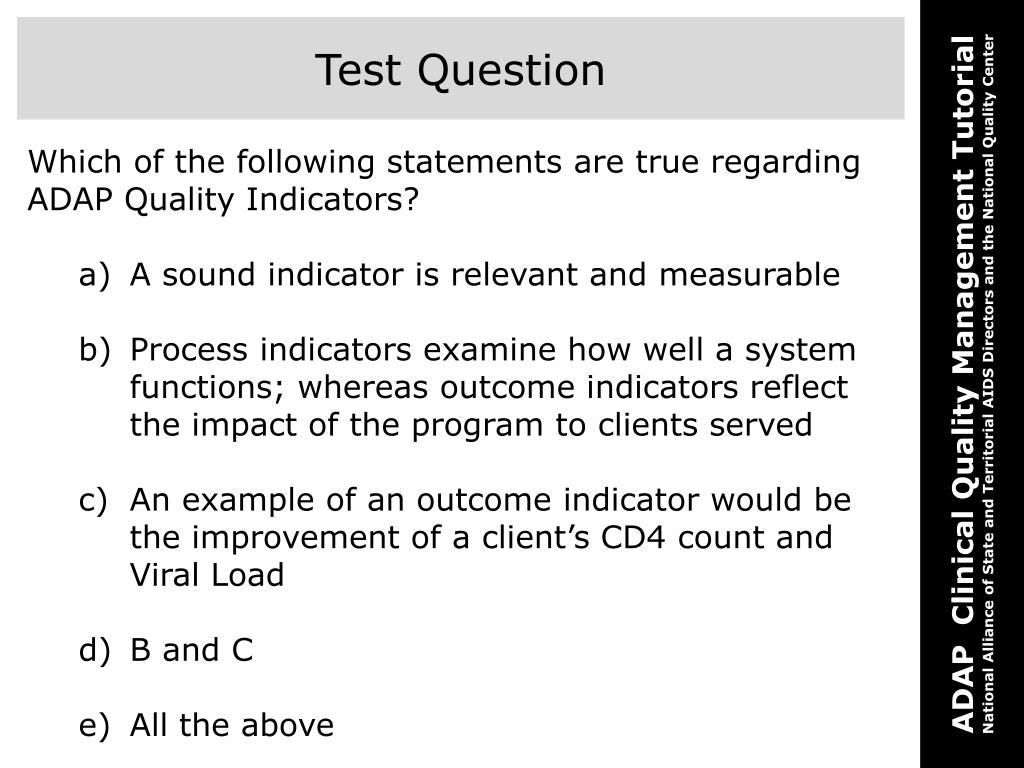 Test Question

Which of the following statements are true regarding ADAP Quality Indicators?

a) A sound indicator is relevant and measurable

b) Process indicators examine how well a system functions; whereas outcome indicators reflect the impact of the program to clients served

c) An example of an outcome indicator would be the improvement of a client's CD4 count and Viral Load

d) B and C

e) All the above

ADAP Clinical Quality Management Tutorial
National Alliance of State and Territorial AIDS Directors and the National Quality Center